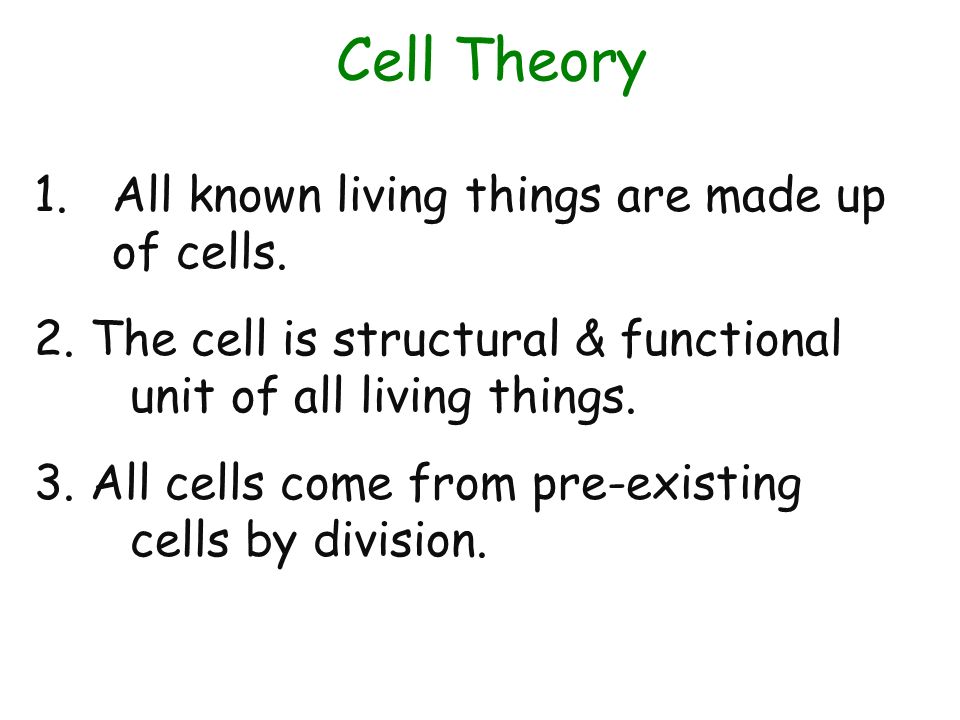 Cell Theory

1. All known living things are made up of cells.

2. The cell is structural & functional unit of all living things.

3. All cells come from pre-existing cells by division.